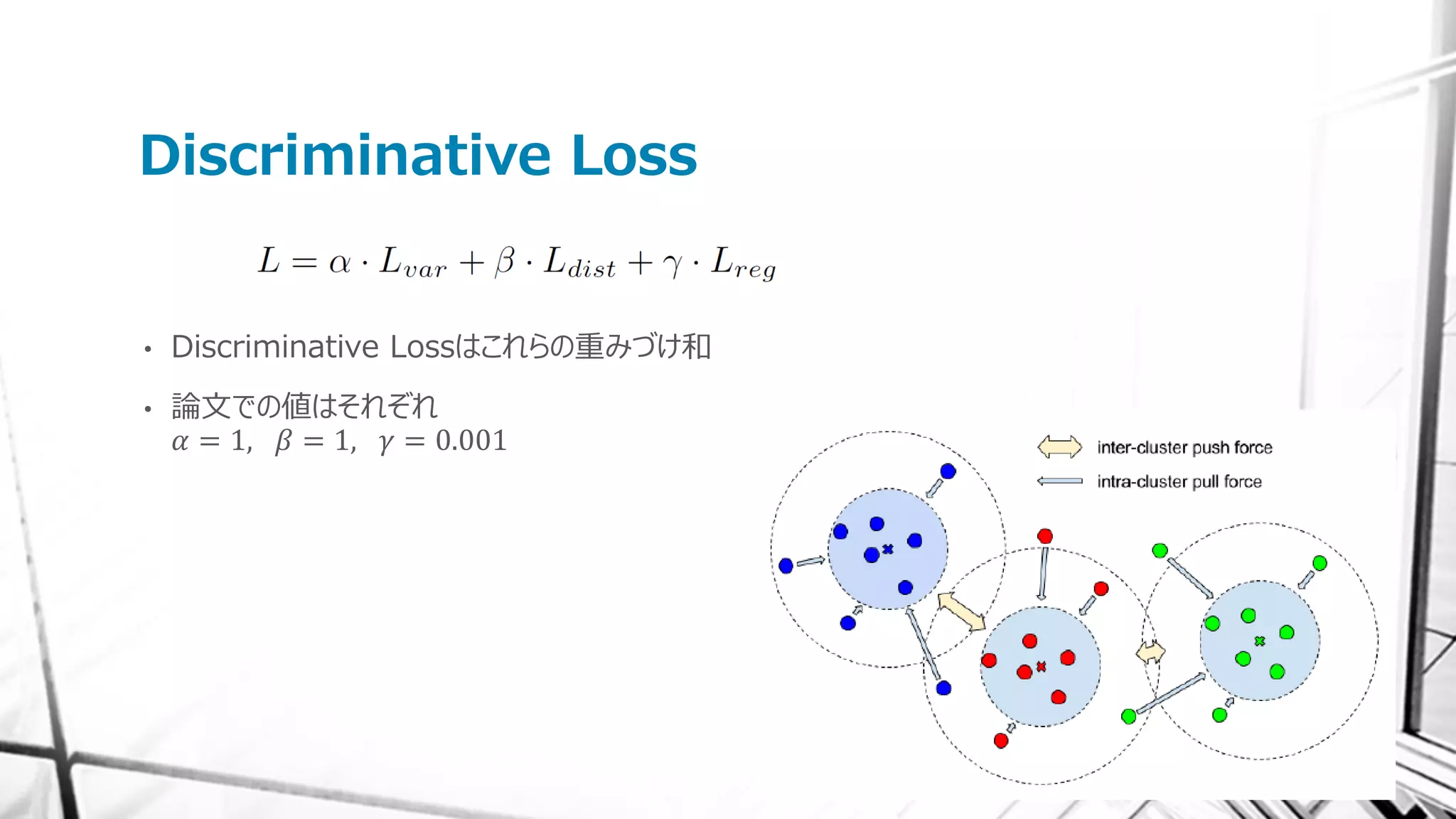 Discriminative Loss

$L = \alpha \cdot L_{var} + \beta \cdot L_{dist} + \gamma \cdot L_{reg}$

• Discriminative Lossはこれらの重みづけ和

• 論文での値はそれぞれ
$\alpha = 1, \ \beta = 1, \ \gamma = 0.001$

inter-cluster push force
intra-cluster pull force